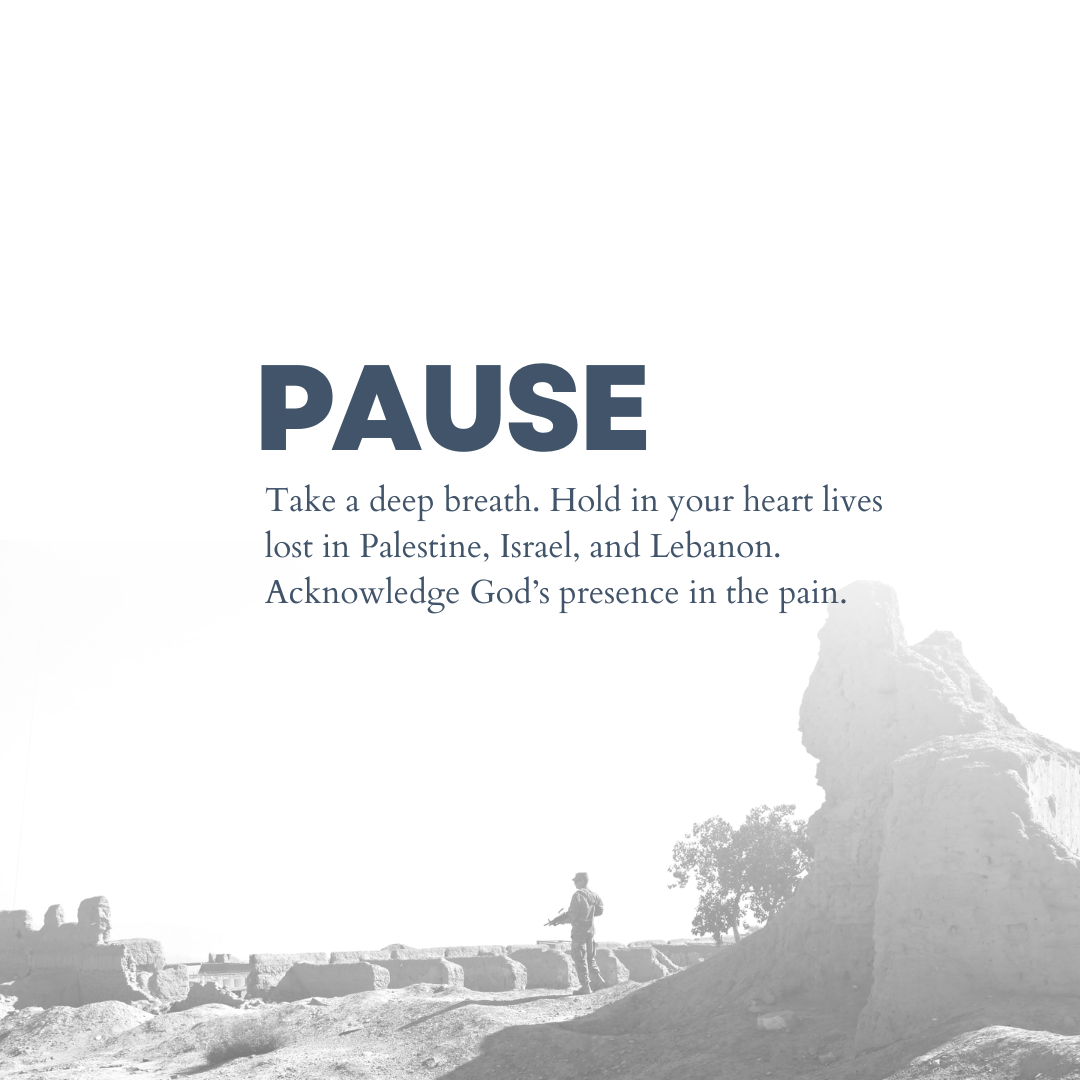 PAUSE

Take a deep breath. Hold in your heart lives lost in Palestine, Israel, and Lebanon. Acknowledge God's presence in the pain.